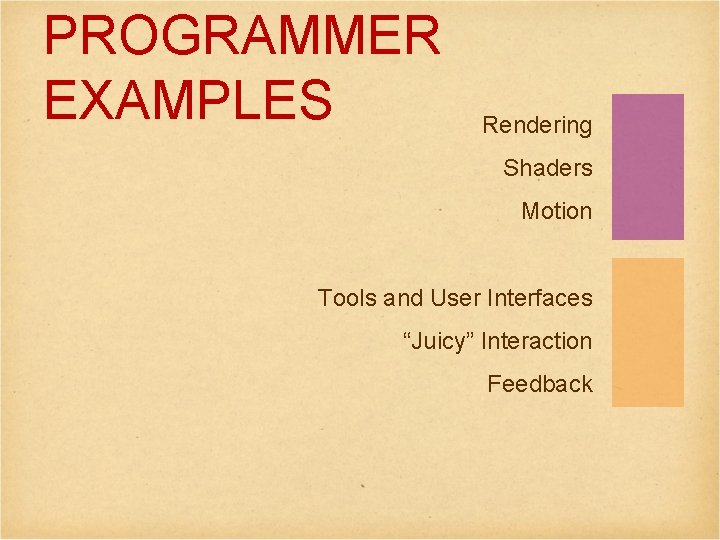 PROGRAMMER EXAMPLES

Rendering

Shaders

Motion

Tools and User Interfaces

“Juicy” Interaction

Feedback